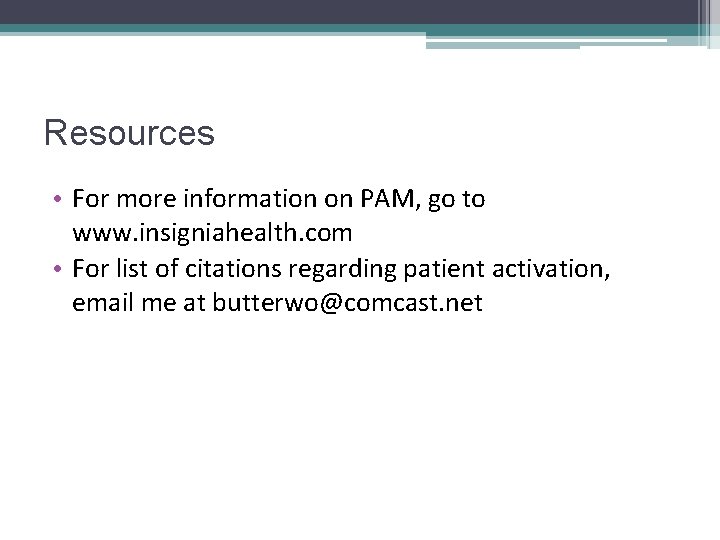 Resources

• For more information on PAM, go to www.insigniahealth.com
• For list of citations regarding patient activation, email me at butterwo@comcast.net